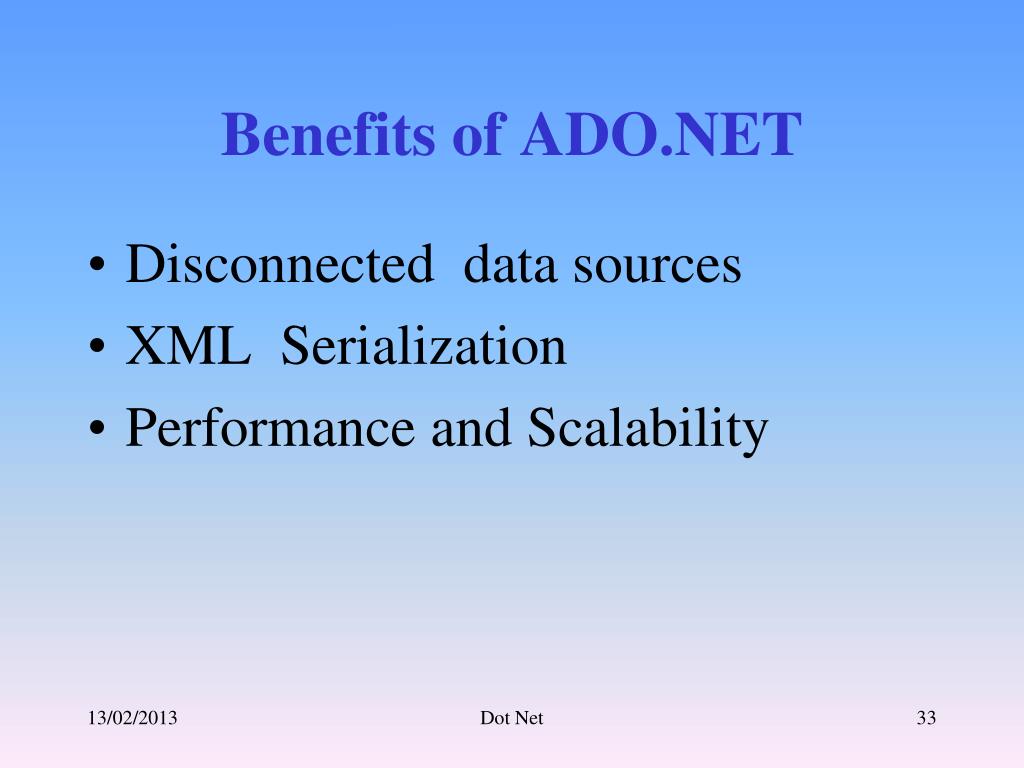 Benefits of ADO.NET

• Disconnected data sources
• XML Serialization
• Performance and Scalability

13/02/2013 Dot Net 33